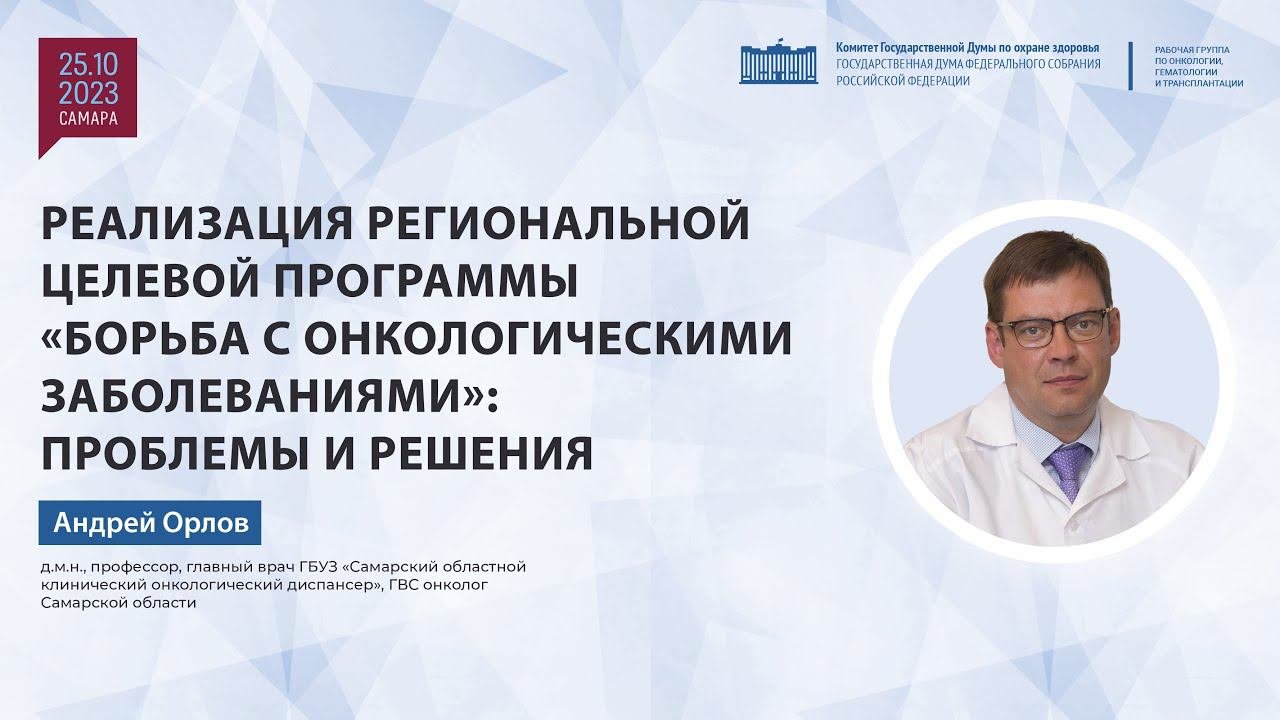 25.10
2023
САМАРА

Комитет Государственной Думы по охране здоровья
ГОСУДАРСТВЕННАЯ ДУМА ФЕДЕРАЛЬНОГО СОБРАНИЯ РОССИЙСКОЙ ФЕДЕРАЦИИ

РАБОЧАЯ ГРУППА ПО ОНКОЛОГИИ, ГЕМАТОЛОГИИ И ТРАНСПЛАНТАЦИИ

РЕАЛИЗАЦИЯ РЕГИОНАЛЬНОЙ ЦЕЛЕВОЙ ПРОГРАММЫ «БОРЬБА С ОНКОЛОГИЧЕСКИМИ ЗАБОЛЕВАНИЯМИ»: ПРОБЛЕМЫ И РЕШЕНИЯ

Андрей Орлов

д.м.н., профессор, главный врач ГБУЗ «Самарский областной клинический онкологический диспансер», ГВС онколог Самарской области